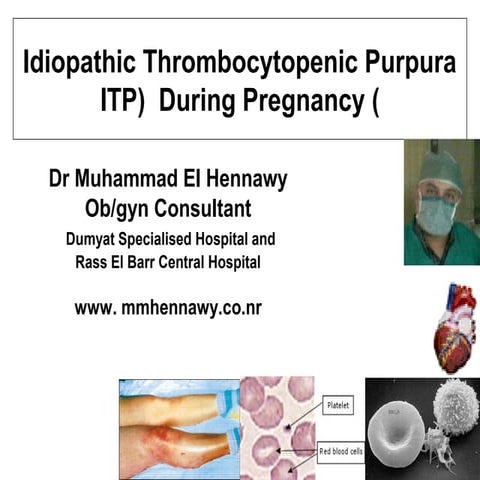 Idiopathic Thrombocytopenic Purpura ITP) During Pregnancy (

Dr Muhammad El Hennawy
Ob/gyn Consultant
Dumyat Specialised Hospital and
Rass El Barr Central Hospital

www. mmhennawy.co.nr

Platelet

Red blood cells